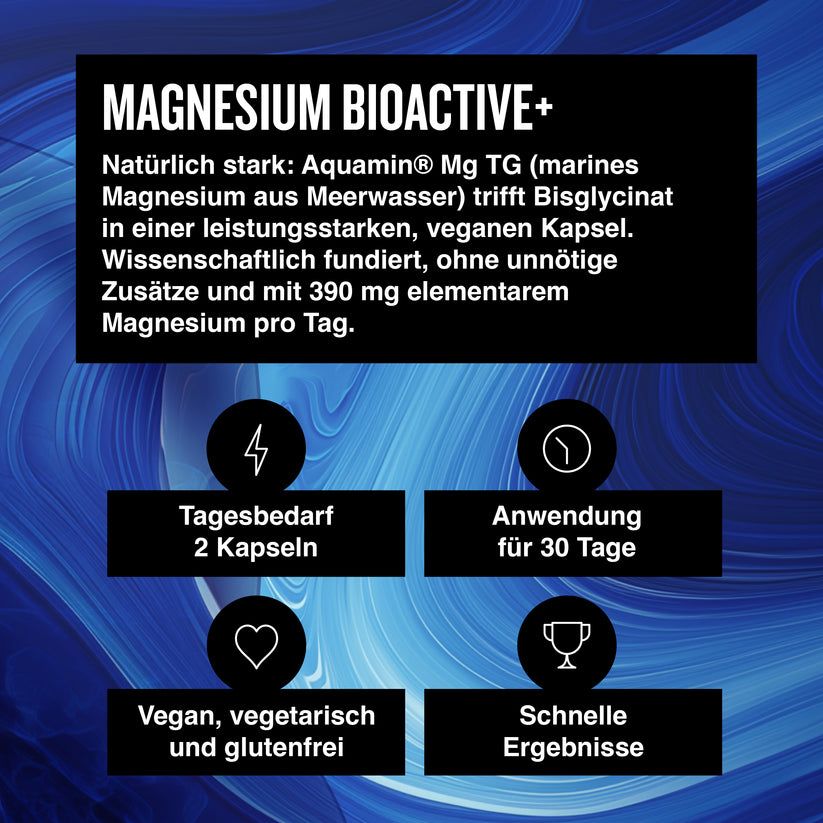 MAGNESIUM BIOACTIVE+

Natürlich stark: Aquamin® Mg TG (marines Magnesium aus Meerwasser) trifft Bisglycinat in einer leistungsstarken, veganen Kapsel. Wissenschaftlich fundiert, ohne unnötige Zusätze und mit 390 mg elementarem Magnesium pro Tag.

Tagesbedarf
2 Kapseln

Anwendung
für 30 Tage

Vegan, vegetarisch
und glutenfrei

Schnelle
Ergebnisse